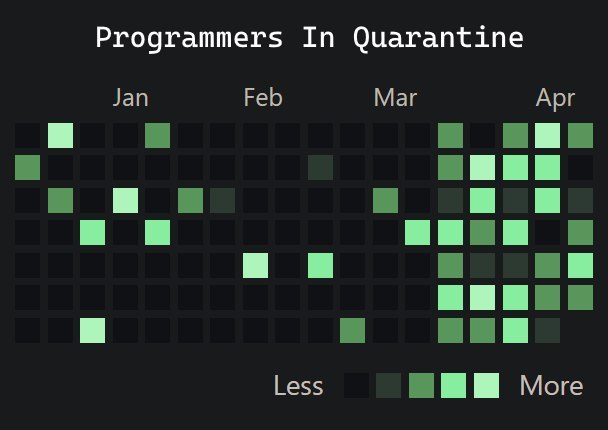 Programmers In Quarantine

Jan Feb Mar Apr

Less More